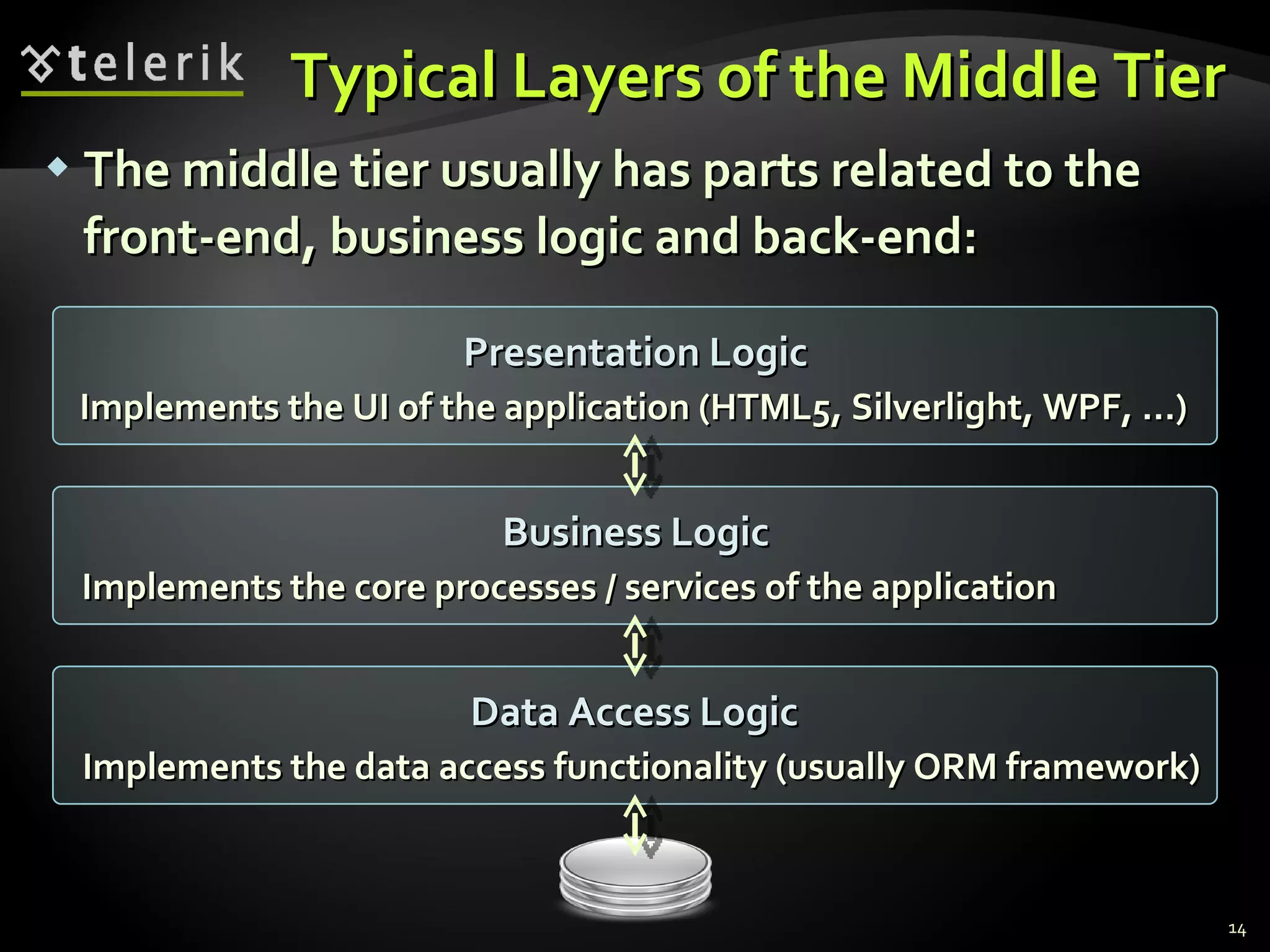 telerik

Typical Layers of the Middle Tier

The middle tier usually has parts related to the front-end, business logic and back-end:

Presentation Logic
Implements the UI of the application (HTML5, Silverlight, WPF, …)

Business Logic
Implements the core processes / services of the application

Data Access Logic
Implements the data access functionality (usually ORM framework)

14